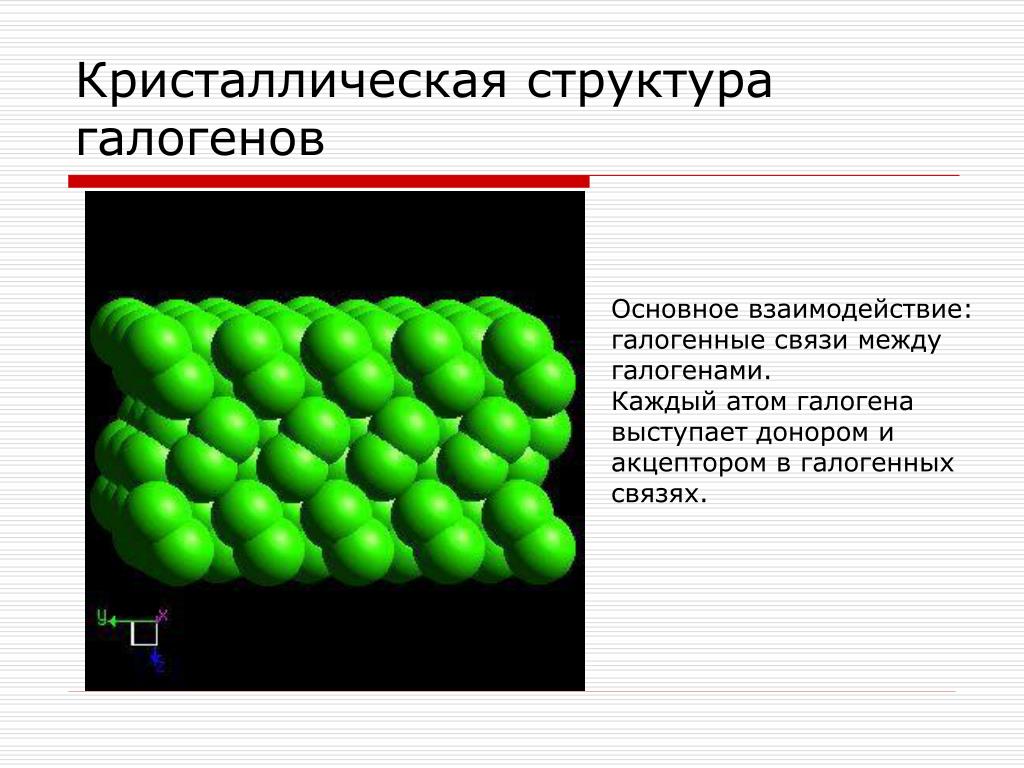 Кристаллическая структура галогенов

y
x
z

Основное взаимодействие: галогенные связи между галогенами.
Каждый атом галогена выступает донором и акцептором в галогенных связях.